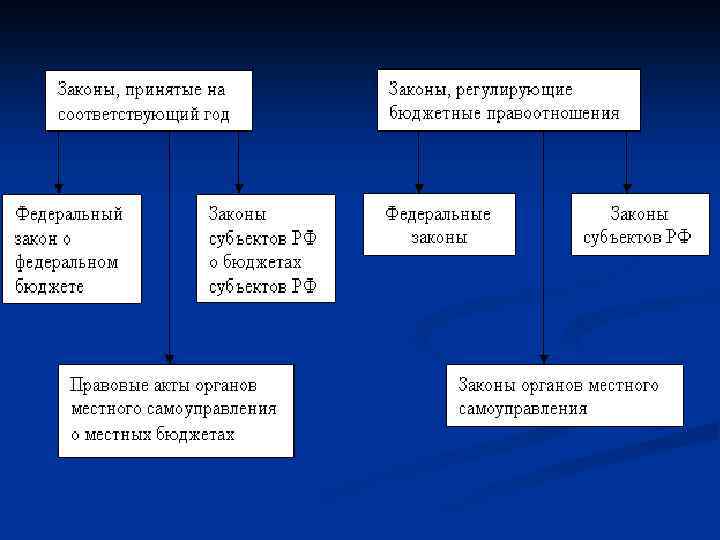 Законы, принятые на соответствующий год

Федеральный закон о федеральном бюджете

Законы субъектов РФ о бюджетах субъектов РФ

Правовые акты органов местного самоуправления о местных бюджетах

Законы, регулирующие бюджетные правоотношения

Федеральные законы

Законы субъектов РФ

Законы органов местного самоуправления